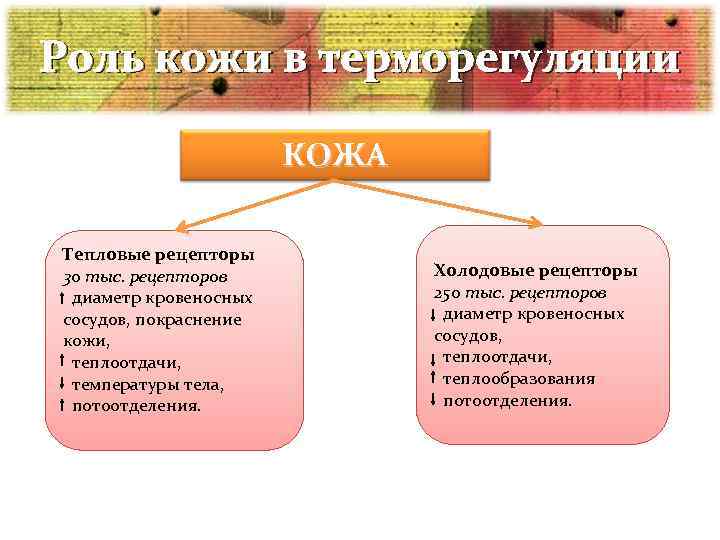 Роль кожи в терморегуляции

КОЖА

Тепловые рецепторы
30 тыс. рецепторов
↑ диаметр кровеносных сосудов, покраснение кожи,
↑ теплоотдачи,
↓ температуры тела,
↑ потоотделения.

Холодовые рецепторы
250 тыс. рецепторов
↓ диаметр кровеносных сосудов,
↓ теплоотдачи,
↑ теплообразования
↓ потоотделения.